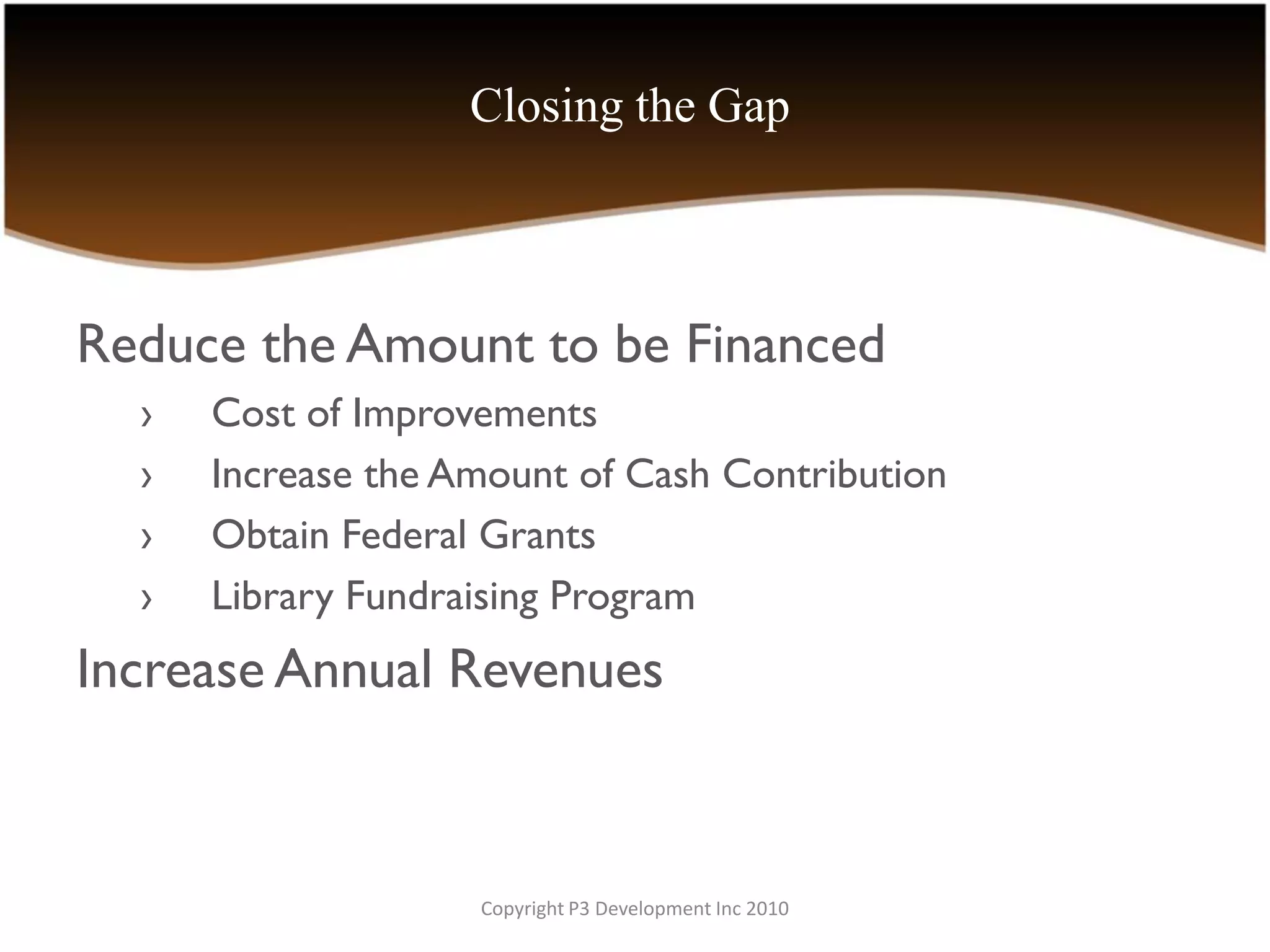 Closing the Gap

Reduce the Amount to be Financed

› Cost of Improvements

› Increase the Amount of Cash Contribution

› Obtain Federal Grants

› Library Fundraising Program

Increase Annual Revenues

Copyright P3 Development Inc 2010